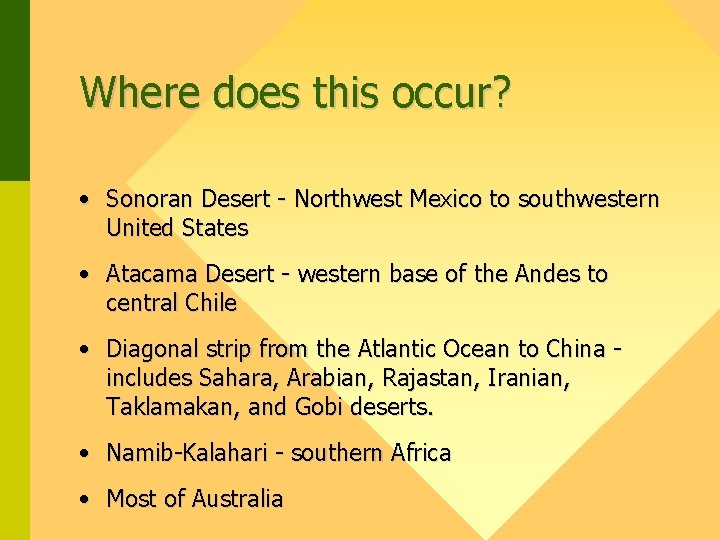 Where does this occur?

• Sonoran Desert - Northwest Mexico to southwestern United States

• Atacama Desert - western base of the Andes to central Chile

• Diagonal strip from the Atlantic Ocean to China - includes Sahara, Arabian, Rajastan, Iranian, Taklamakan, and Gobi deserts.

• Namib-Kalahari - southern Africa

• Most of Australia